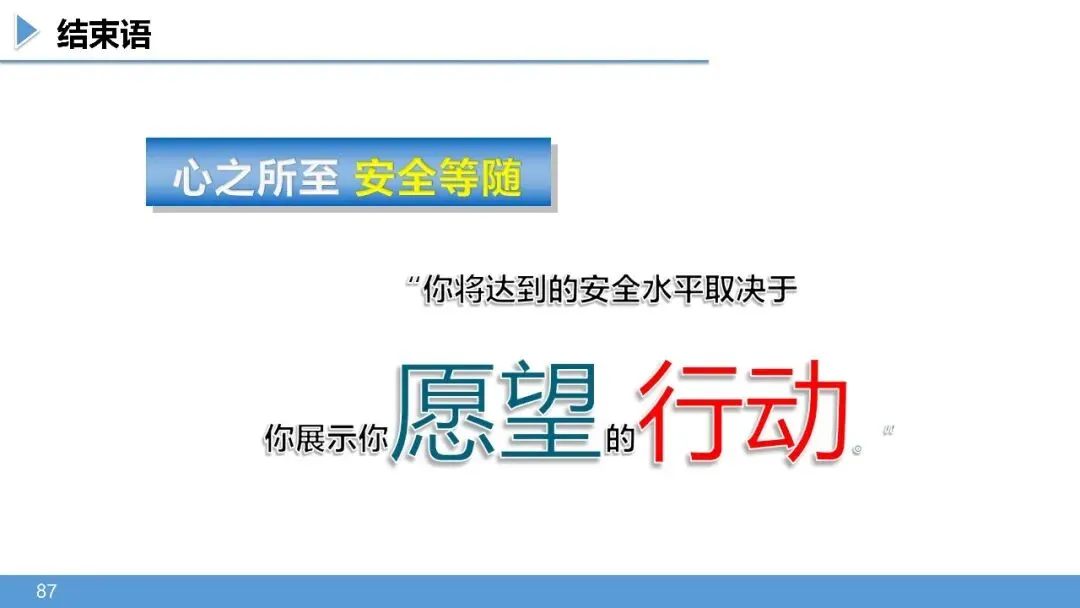 结束语

心之所至 安全等随

“你将达到的安全水平取决于

你展示你愿望的行动。”

87